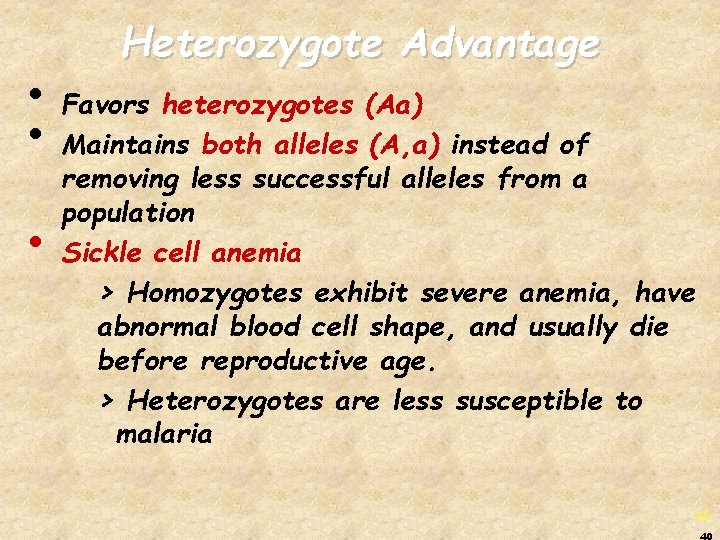 Heterozygote Advantage

• Favors heterozygotes (Aa)
• Maintains both alleles (A,a) instead of removing less successful alleles from a population
• Sickle cell anemia

> Homozygotes exhibit severe anemia, have abnormal blood cell shape, and usually die before reproductive age.

> Heterozygotes are less susceptible to malaria

40

40